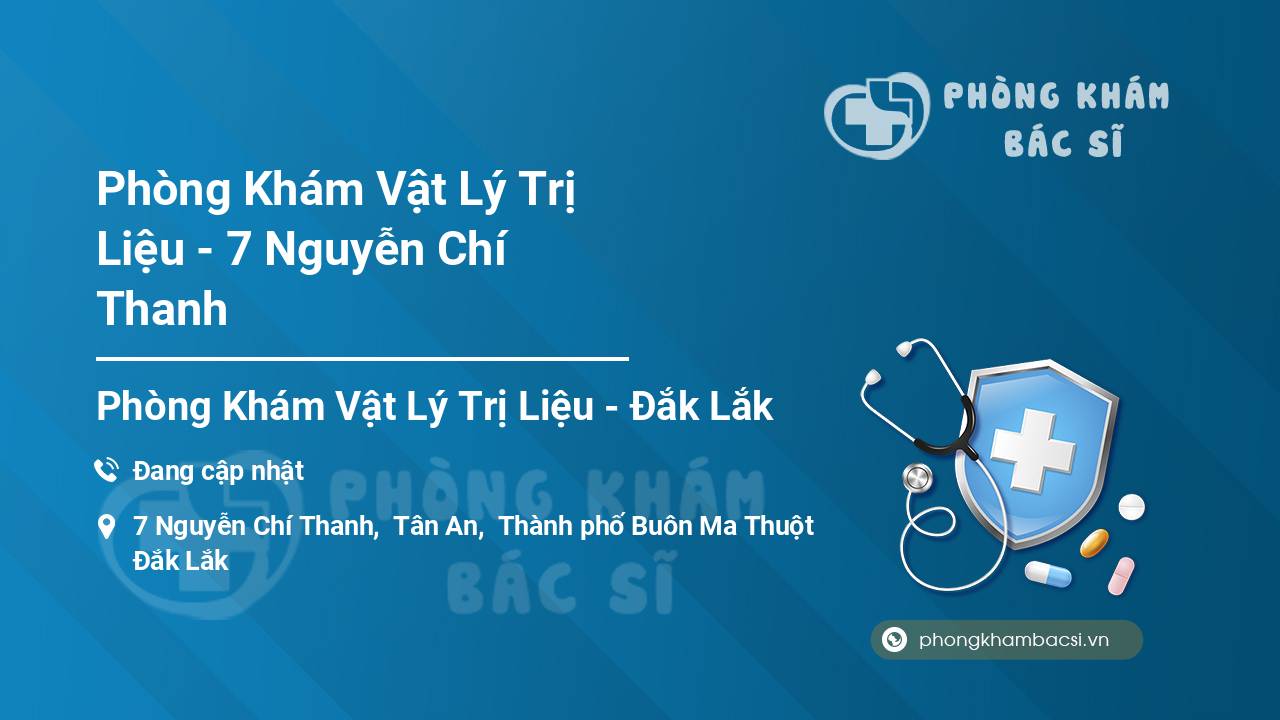 PHÒNG KHÁM BÁC SĨ

Phòng Khám Vật Lý Trị Liệu - 7 Nguyễn Chí Thanh

Phòng Khám Vật Lý Trị Liệu - Đắk Lắk

Đang cập nhật

7 Nguyễn Chí Thanh, Tân An, Thành phố Buôn Ma Thuột Đắk Lắk

PHÒNG KHÁM BÁC SĨ

phongkhambacsi.vn